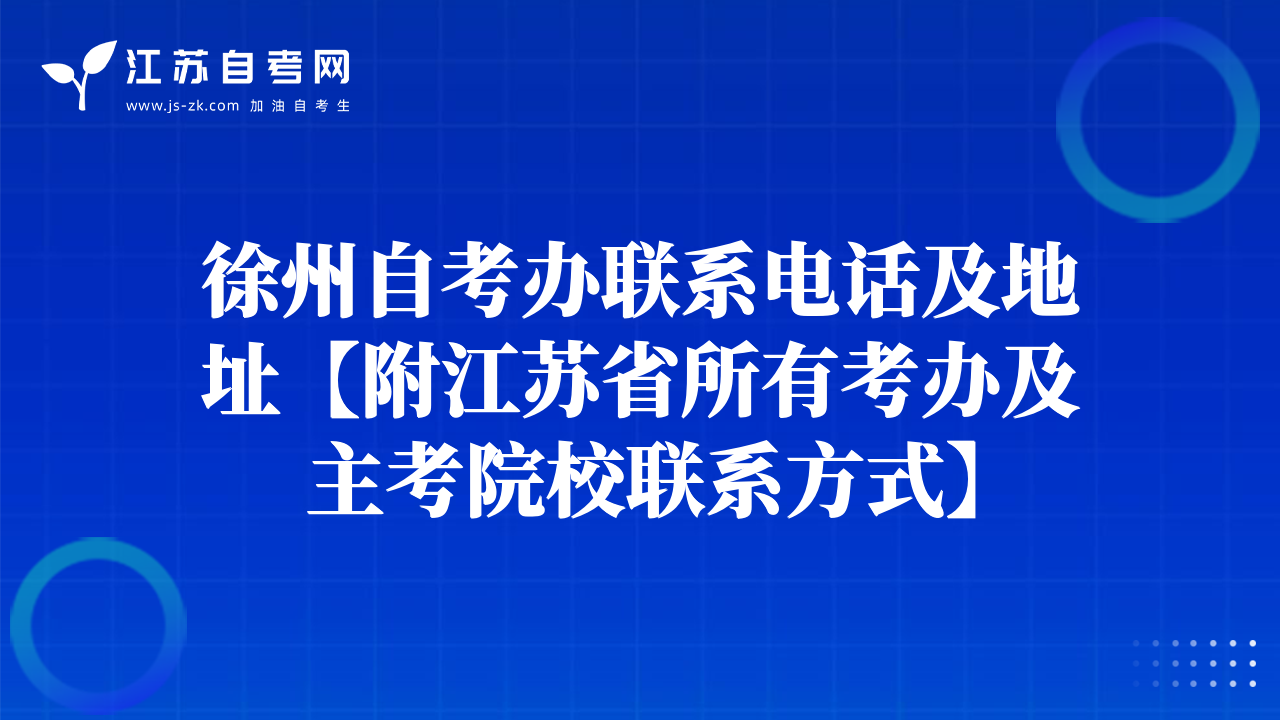 江苏自考网
www.js-zk.com 加油自考生

徐州自考办联系电话及地址【附江苏省所有考办及主考院校联系方式】